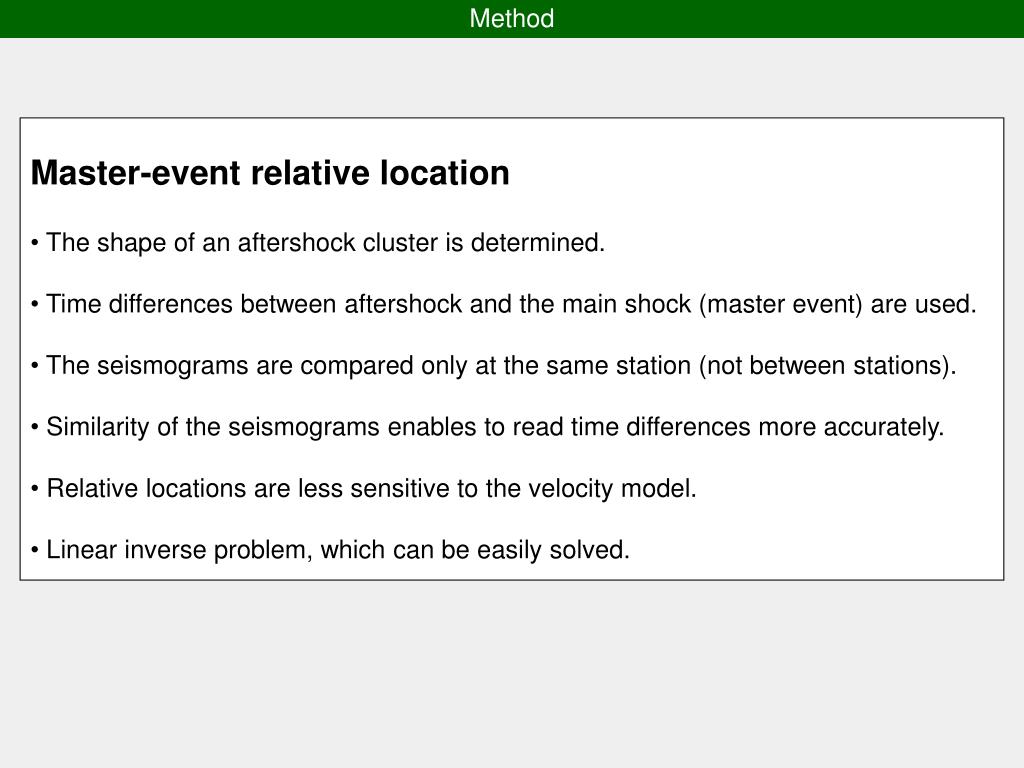 Method

Master-event relative location

• The shape of an aftershock cluster is determined.

• Time differences between aftershock and the main shock (master event) are used.

• The seismograms are compared only at the same station (not between stations).

• Similarity of the seismograms enables to read time differences more accurately.

• Relative locations are less sensitive to the velocity model.

• Linear inverse problem, which can be easily solved.